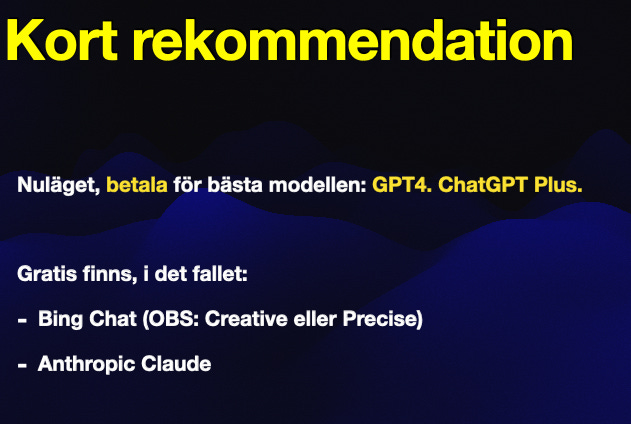 Kort rekommendation

Nuläget, betala för bästa modellen: GPT4. ChatGPT Plus.

Gratis finns, i det fallet:

- Bing Chat (OBS: Creative eller Precise)

- Anthropic Claude